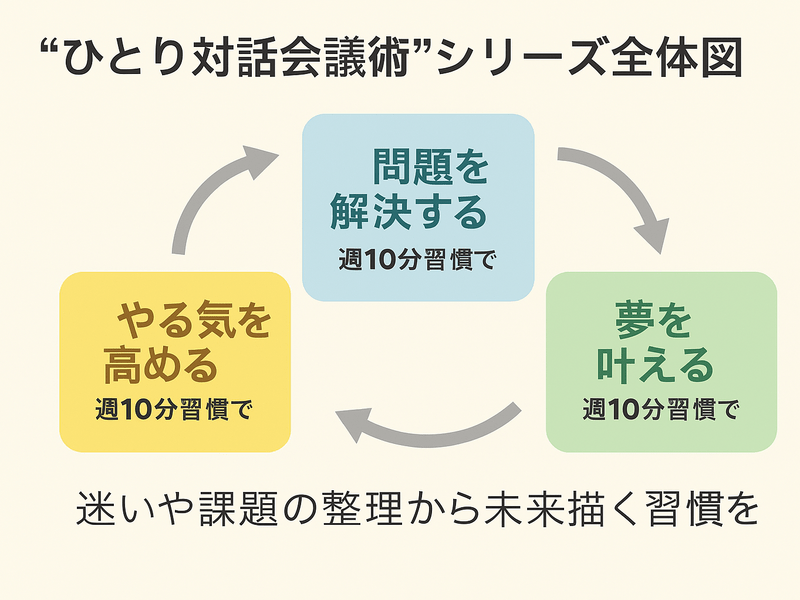 “ひとり対話会議術”シリーズ全体図

問題を解決する
週10分習慣で

夢を叶える
週10分習慣で

やる気を高める
週10分習慣で

迷いや課題の整理から未来描く習慣を